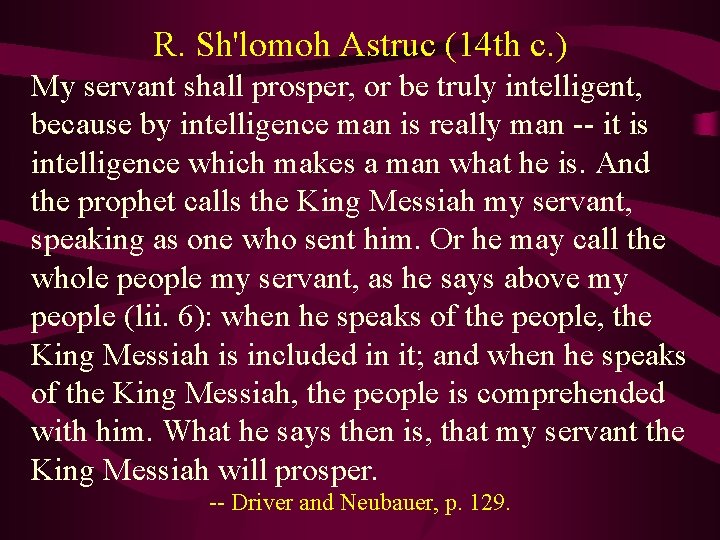 R. Sh'lomoh Astruc (14th c.)

My servant shall prosper, or be truly intelligent, because by intelligence man is really man -- it is intelligence which makes a man what he is. And the prophet calls the King Messiah my servant, speaking as one who sent him. Or he may call the whole people my servant, as he says above my people (lii. 6): when he speaks of the people, the King Messiah is included in it; and when he speaks of the King Messiah, the people is comprehended with him. What he says then is, that my servant the King Messiah will prosper.

-- Driver and Neubauer, p. 129.